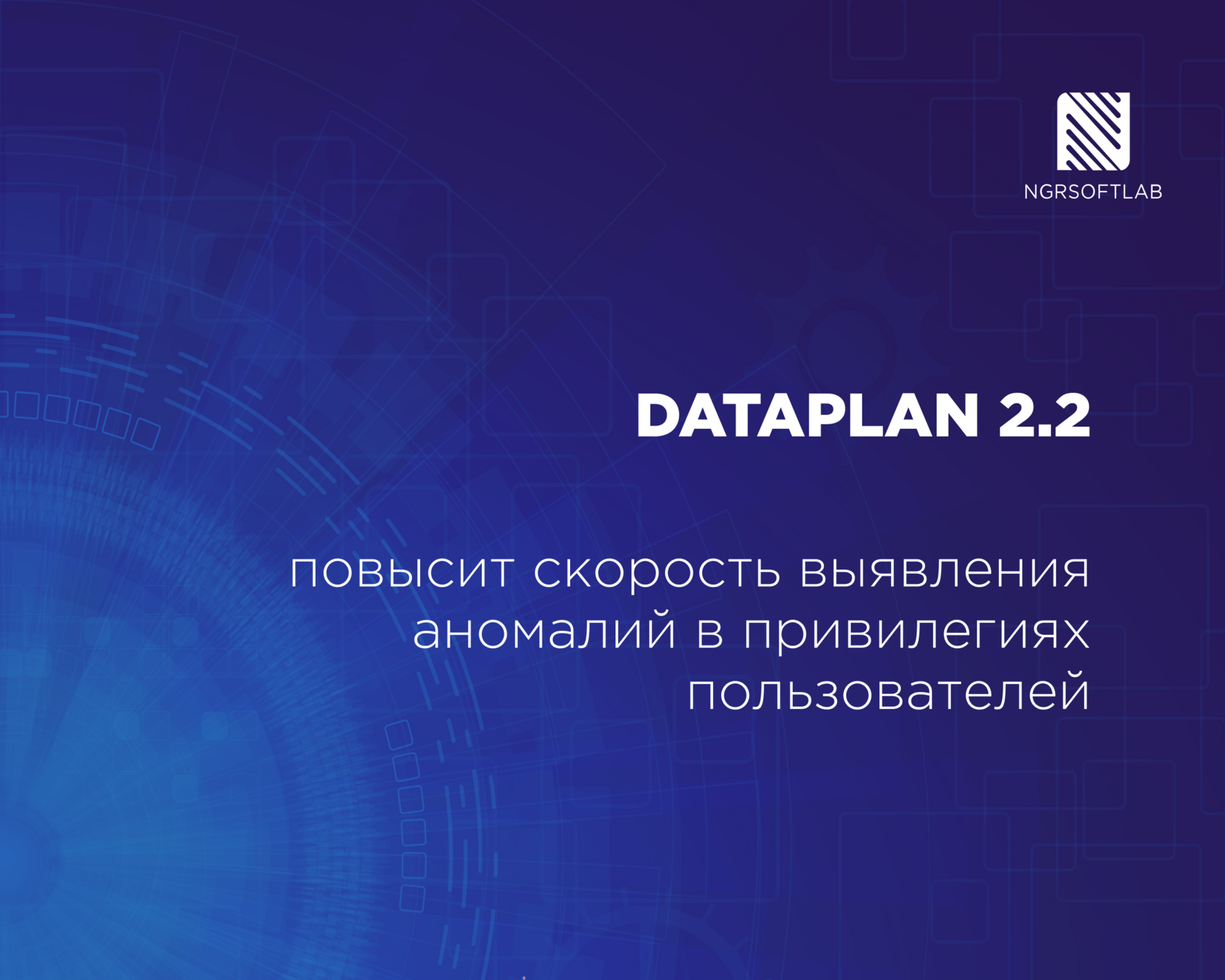 NGRSOFTLAB

DATAPLAN 2.2

повысит скорость выявления аномалий в привилегиях пользователей